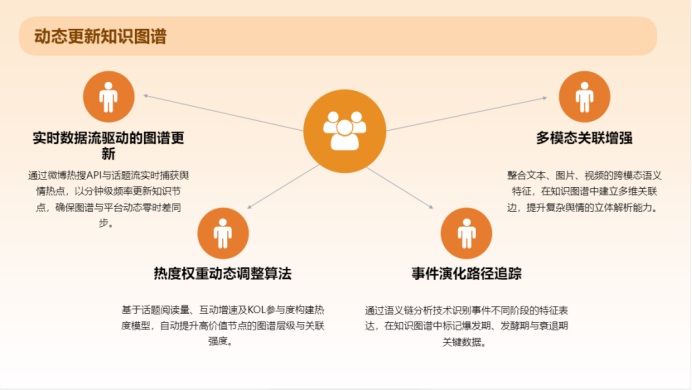 动态更新知识图谱

实时数据流驱动的图谱更新

通过微博热搜API与话题流实时捕获舆情热点，以分钟级频率更新知识节点，确保图谱与平台动态零时差同步。

多模态关联增强

整合文本、图片、视频的跨模态语义特征，在知识图谱中建立多维关联边，提升复杂舆情的立体解析能力。

热度权重动态调整算法

基于话题阅读量、互动增速及KOL参与度构建热度模型，自动提升高价值节点的图谱层级与关联强度。

事件演化路径追踪

通过语义链分析技术识别事件不同阶段的特征表达，在知识图谱中标记爆发期、发酵期与衰退期关键数据。